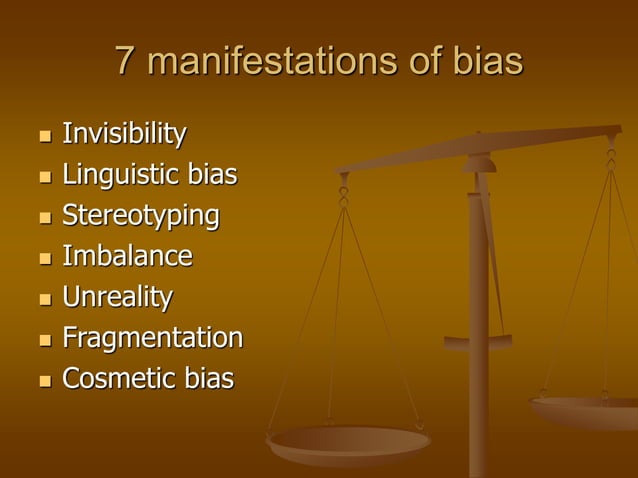 7 manifestations of bias

- Invisibility
- Linguistic bias
- Stereotyping
- Imbalance
- Unreality
- Fragmentation
- Cosmetic bias